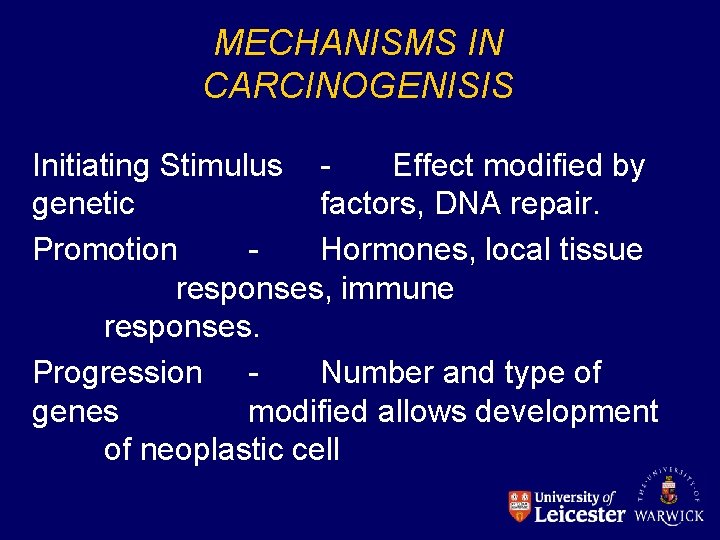 MECHANISMS IN CARCINOGENISIS

Initiating Stimulus - Effect modified by genetic factors, DNA repair.

Promotion - Hormones, local tissue responses, immune responses.

Progression - Number and type of genes modified allows development of neoplastic cell

University of Leicester

THE UNIVERSITY OF WARWICK